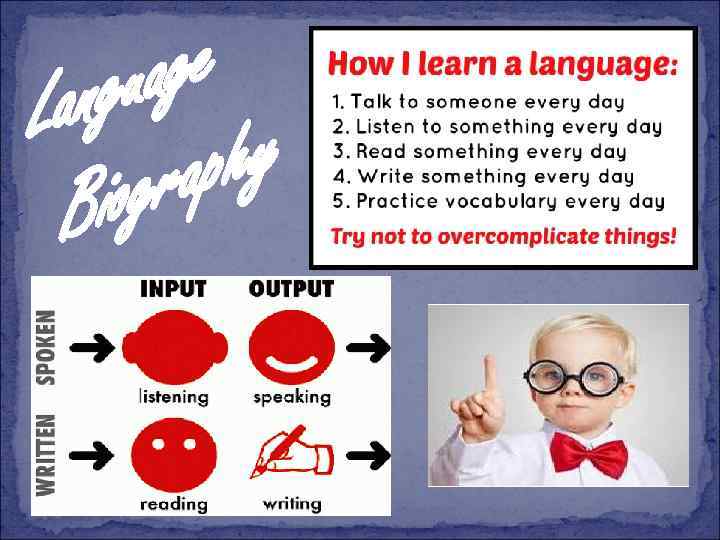 Language Biography

How I learn a language:
1. Talk to someone every day
2. Listen to something every day
3. Read something every day
4. Write something every day
5. Practice vocabulary every day
Try not to overcomplicate things!

INPUT OUTPUT
SPOKEN
listening speaking
WRITTEN
reading writing